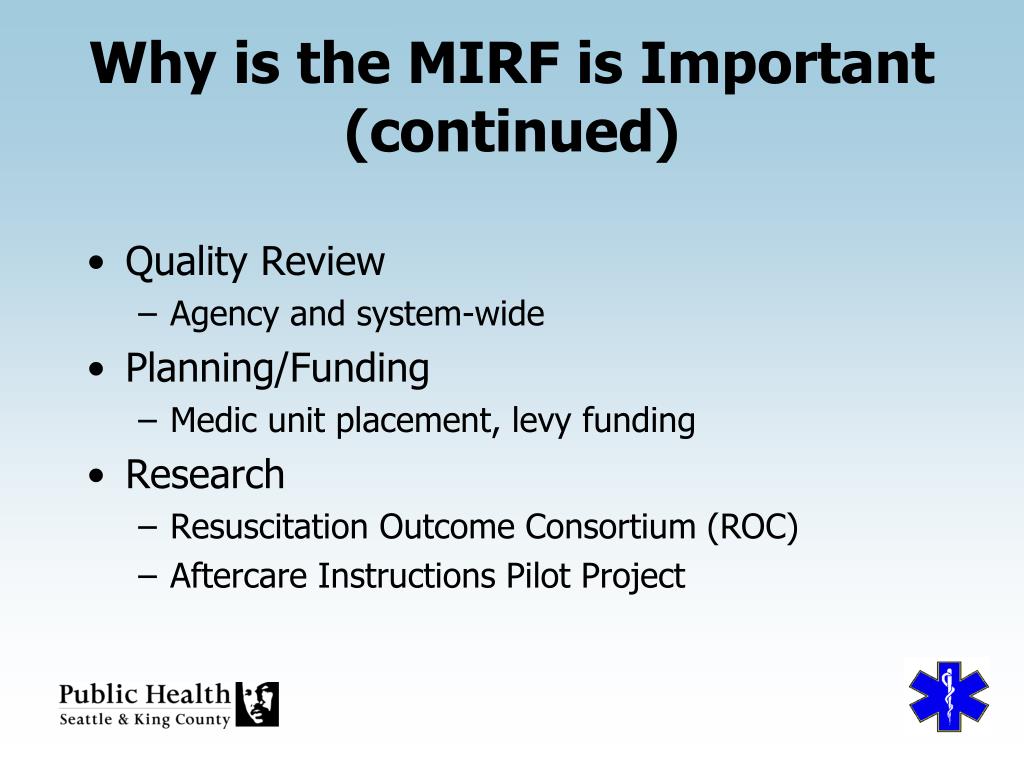 Why is the MIRF is Important (continued)

• Quality Review
– Agency and system-wide
• Planning/Funding
– Medic unit placement, levy funding
• Research
– Resuscitation Outcome Consortium (ROC)
– Aftercare Instructions Pilot Project

Public Health
Seattle & King County